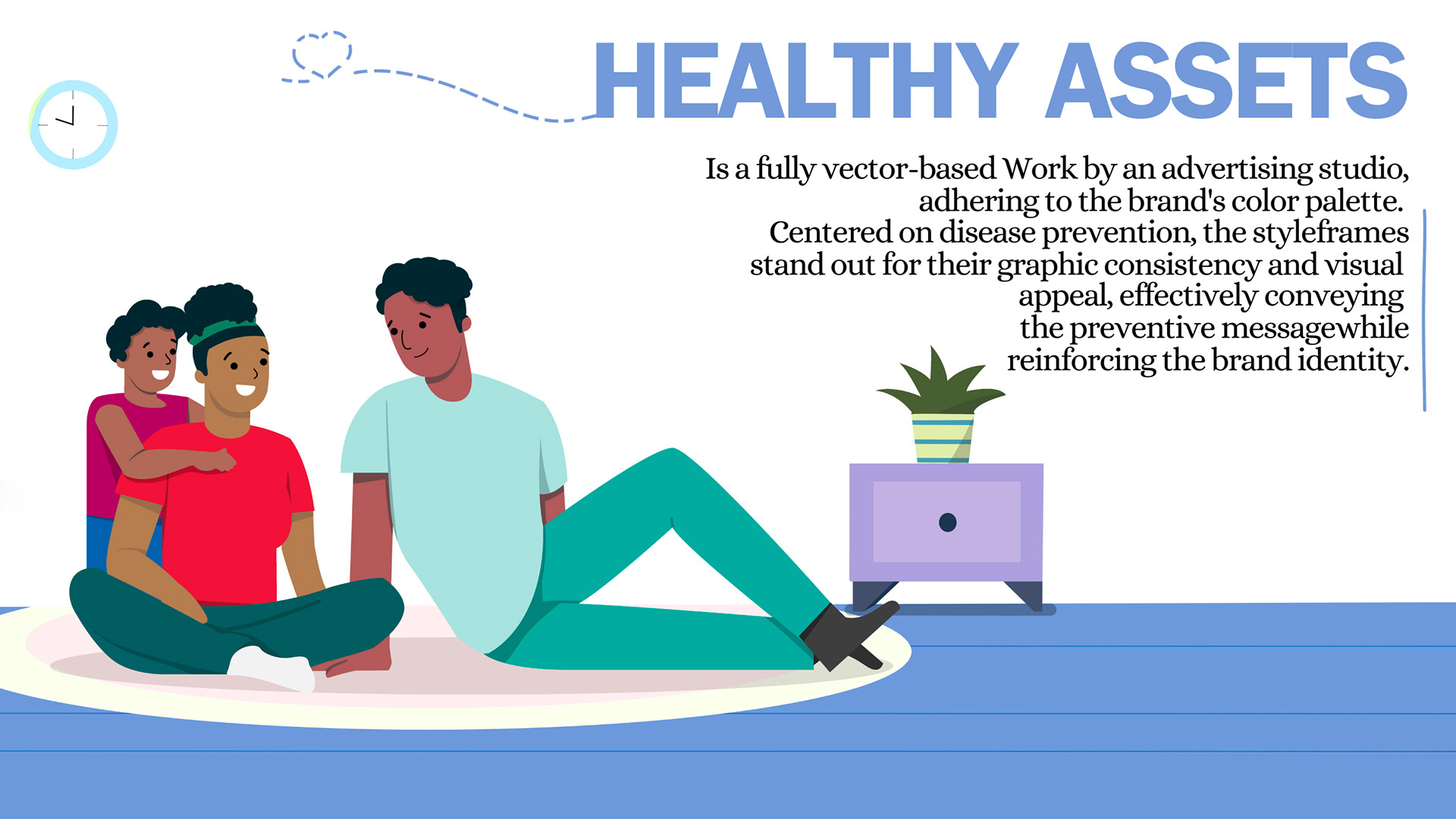 HEALTHY ASSETS

Is a fully vector-based Work by an advertising studio, adhering to the brand's color palette. Centered on disease prevention, the styleframes stand out for their graphic consistency and visual appeal, effectively conveying the preventive messagewhile reinforcing the brand identity.